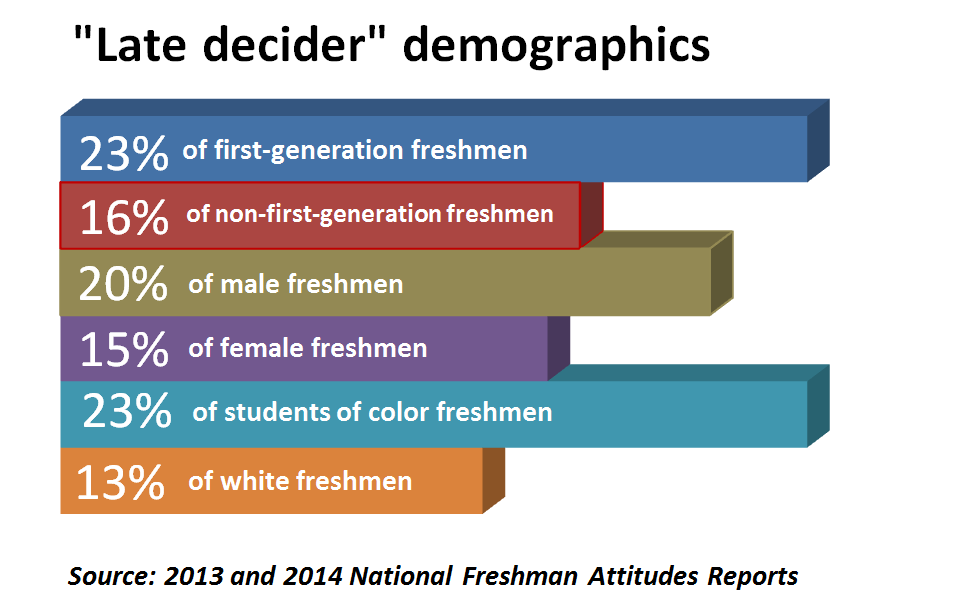 "Late decider" demographics

23% of first-generation freshmen

16% of non-first-generation freshmen

20% of male freshmen

15% of female freshmen

23% of students of color freshmen

13% of white freshmen

Source: 2013 and 2014 National Freshman Attitudes Reports